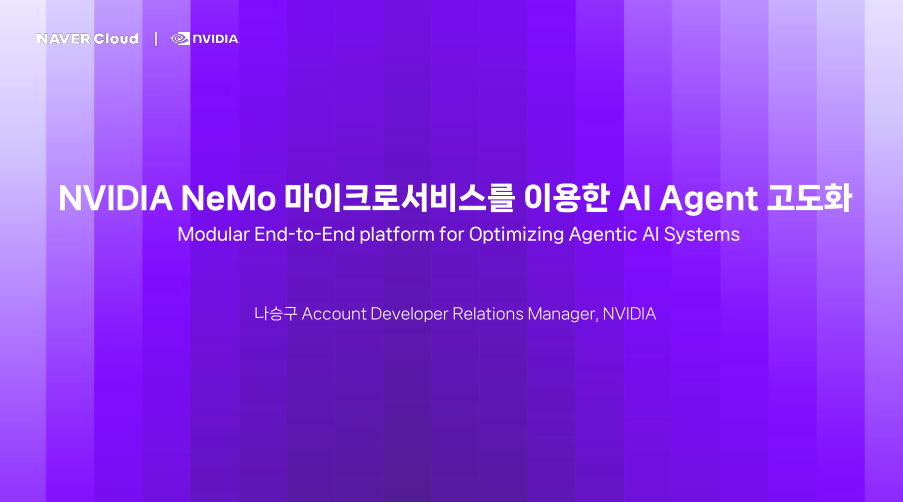 NAVER Cloud | NVIDIA

NVIDIA NeMo 마이크로서비스를 이용한 AI Agent 고도화

Modular End-to-End platform for Optimizing Agentic AI Systems

나승구 Account Developer Relations Manager, NVIDIA